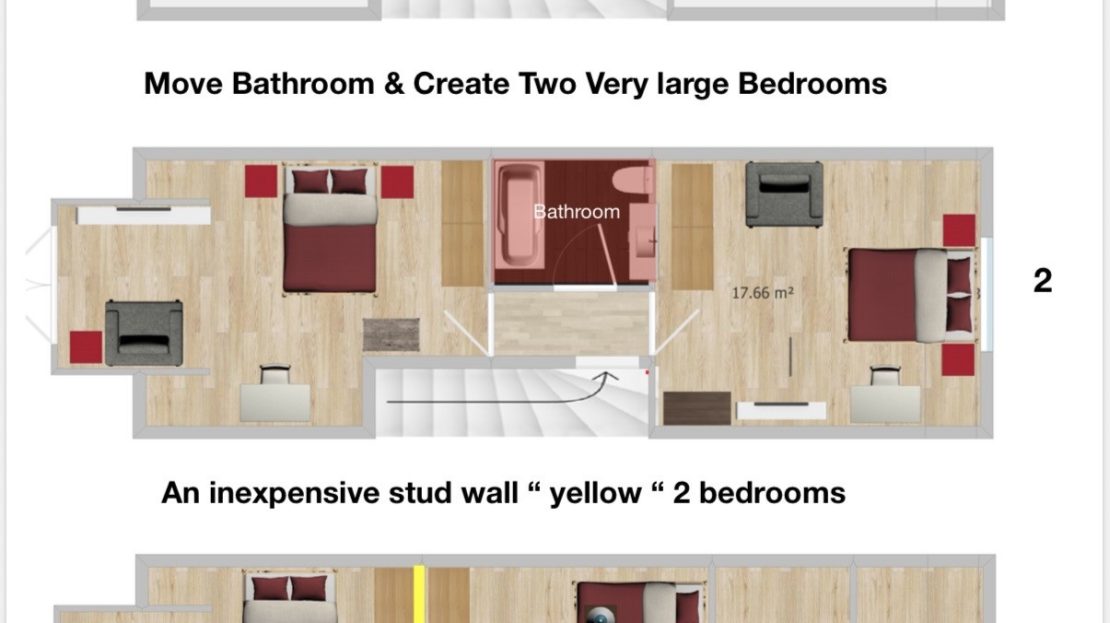 Move Bathroom & Create Two Very large Bedrooms

Bathroom

17.66 m²

2

An inexpensive stud wall “ yellow “ 2 bedrooms